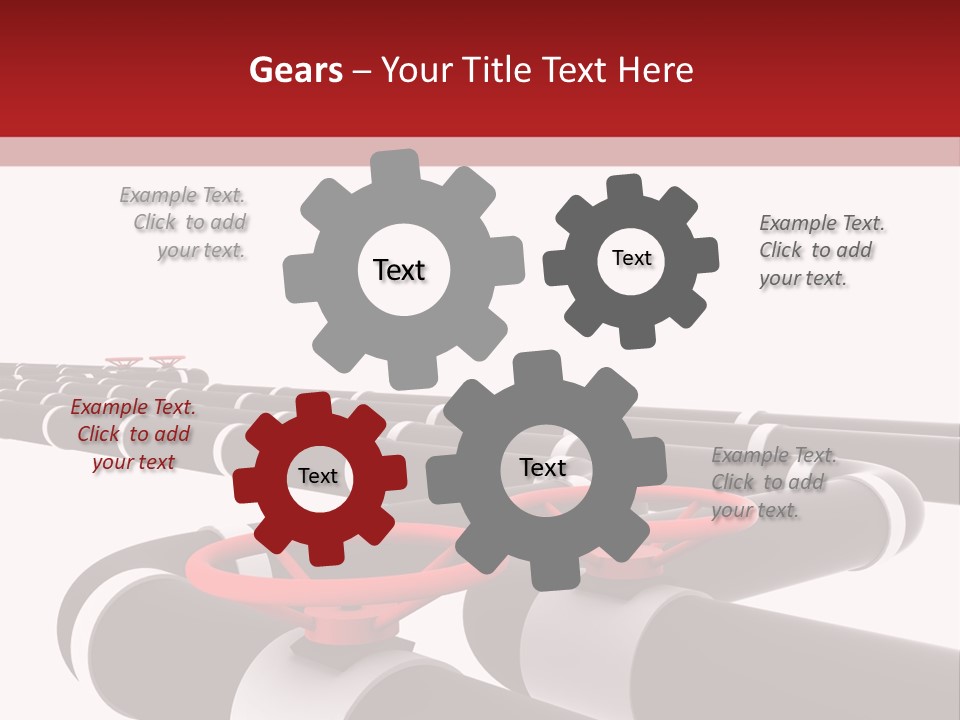 Gears – Your Title Text Here

Example Text. Click to add your text.

Text

Text

Example Text. Click to add your text.

Example Text. Click to add your text

Text

Text

Example Text. Click to add your text.